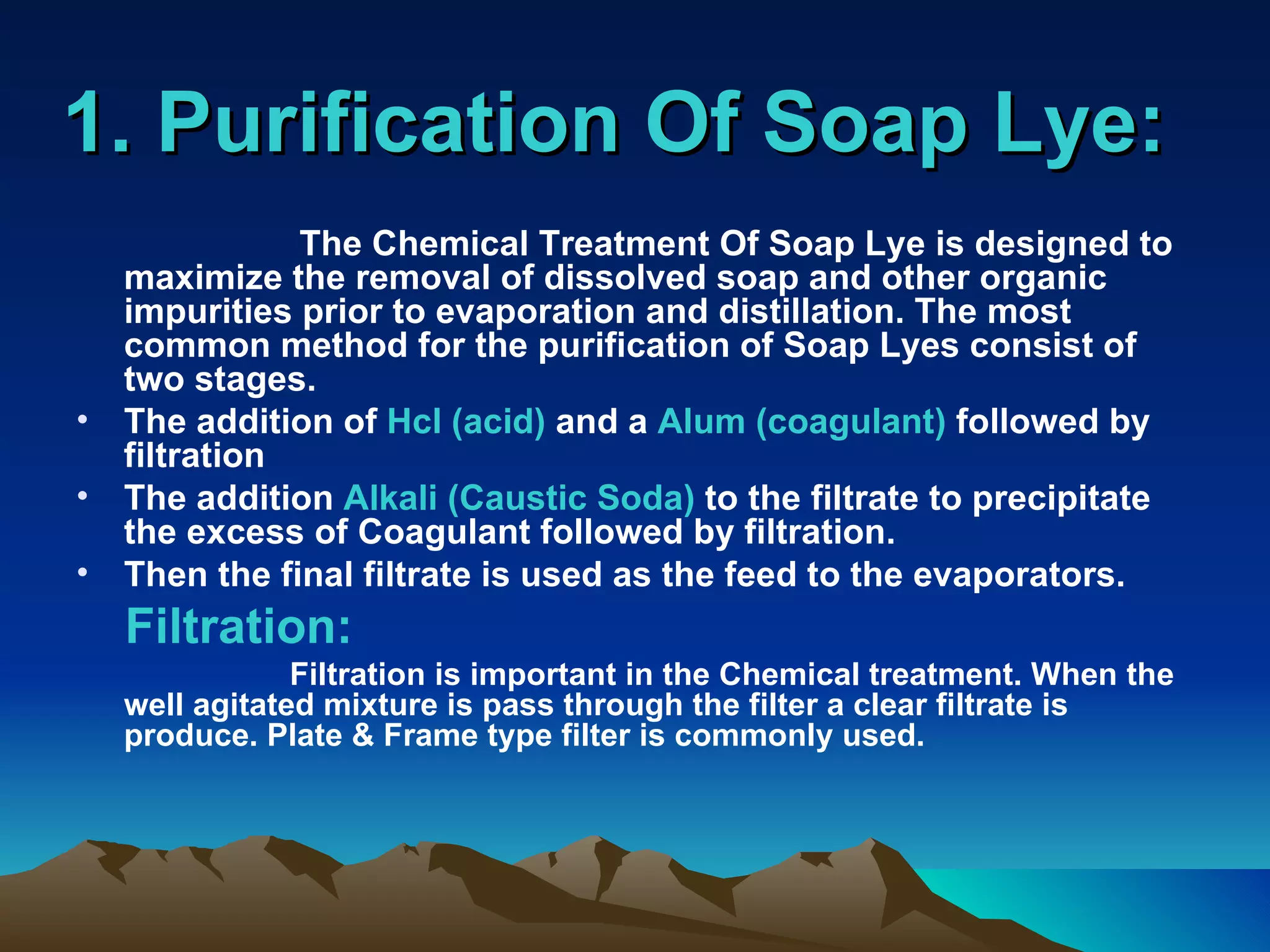 1. Purification Of Soap Lye:

The Chemical Treatment Of Soap Lye is designed to maximize the removal of dissolved soap and other organic impurities prior to evaporation and distillation. The most common method for the purification of Soap Lyes consist of two stages.

• The addition of Hcl (acid) and a Alum (coagulant) followed by filtration
• The addition Alkali (Caustic Soda) to the filtrate to precipitate the excess of Coagulant followed by filtration.
• Then the final filtrate is used as the feed to the evaporators.

Filtration:

Filtration is important in the Chemical treatment. When the well agitated mixture is pass through the filter a clear filtrate is produce. Plate & Frame type filter is commonly used.